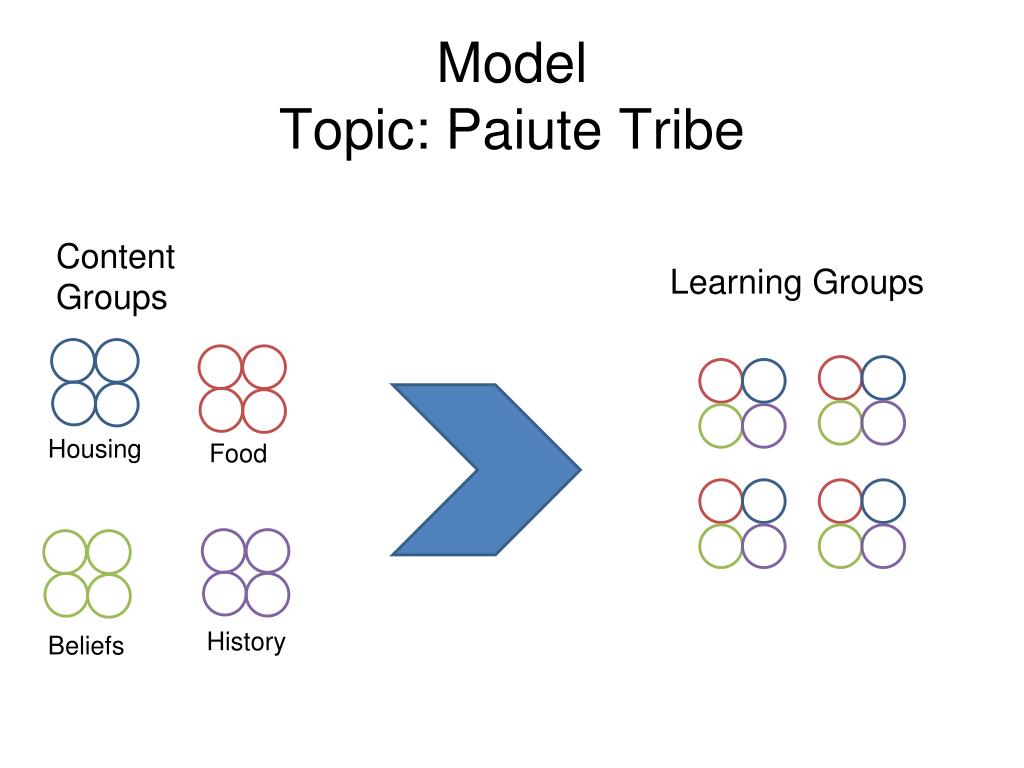 Model
Topic: Paiute Tribe

Content Groups

Housing

Food

Beliefs

History

Learning Groups